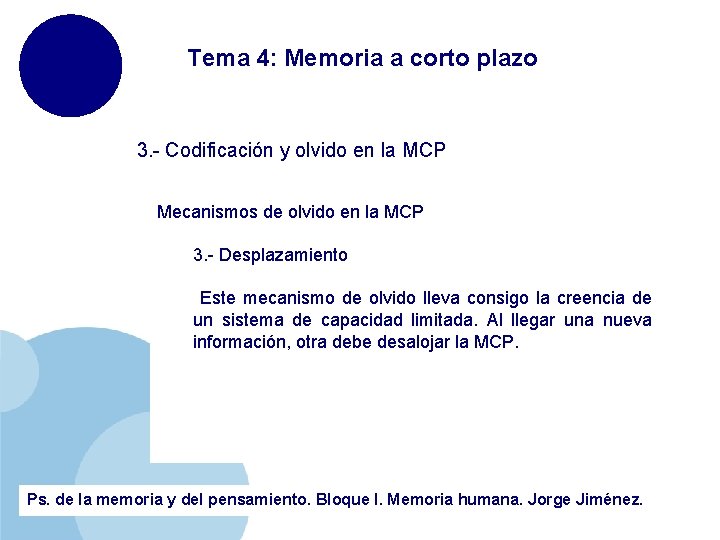 Tema 4: Memoria a corto plazo

3.- Codificación y olvido en la MCP

Mecanismos de olvido en la MCP

3.- Desplazamiento

Este mecanismo de olvido lleva consigo la creencia de un sistema de capacidad limitada. Al llegar una nueva información, otra debe desalojar la MCP.

Ps. de la memoria y del pensamiento. Bloque I. Memoria humana. Jorge Jiménez.